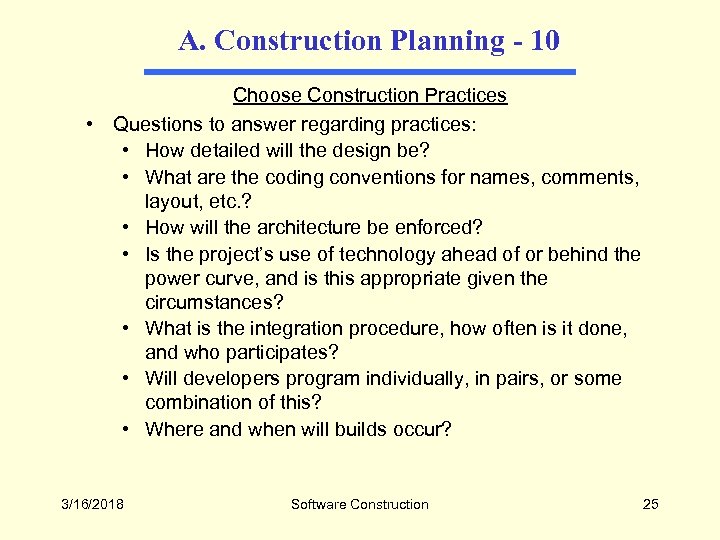 A. Construction Planning - 10

Choose Construction Practices

• Questions to answer regarding practices:
  • How detailed will the design be?
  • What are the coding conventions for names, comments, layout, etc.?
  • How will the architecture be enforced?
  • Is the project's use of technology ahead of or behind the power curve, and is this appropriate given the circumstances?
  • What is the integration procedure, how often is it done, and who participates?
  • Will developers program individually, in pairs, or some combination of this?
  • Where and when will builds occur?

3/16/2018 Software Construction 25